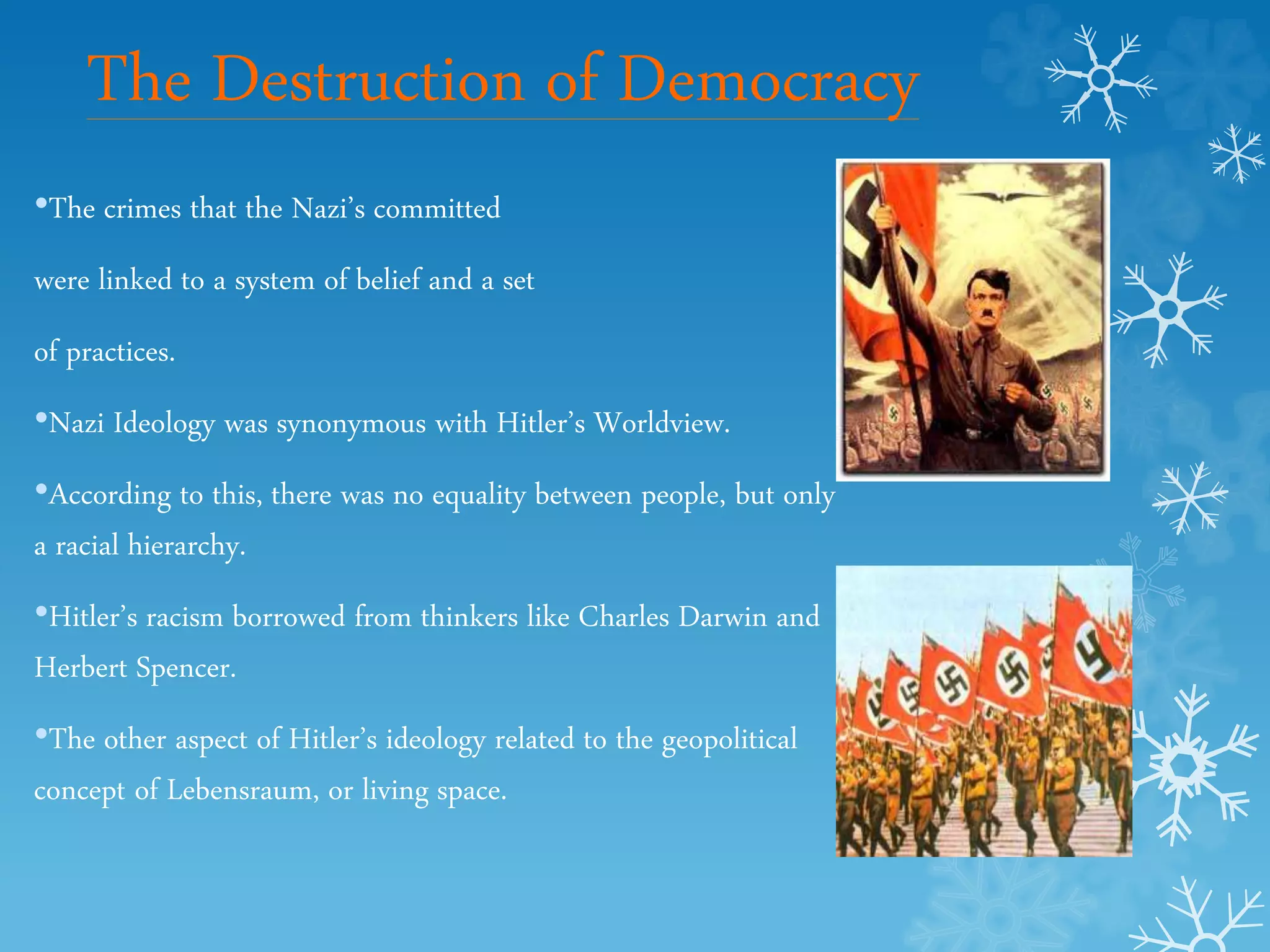 The Destruction of Democracy

•The crimes that the Nazi’s committed were linked to a system of belief and a set of practices.

•Nazi Ideology was synonymous with Hitler’s Worldview.

•According to this, there was no equality between people, but only a racial hierarchy.

•Hitler’s racism borrowed from thinkers like Charles Darwin and Herbert Spencer.

•The other aspect of Hitler’s ideology related to the geopolitical concept of Lebensraum, or living space.